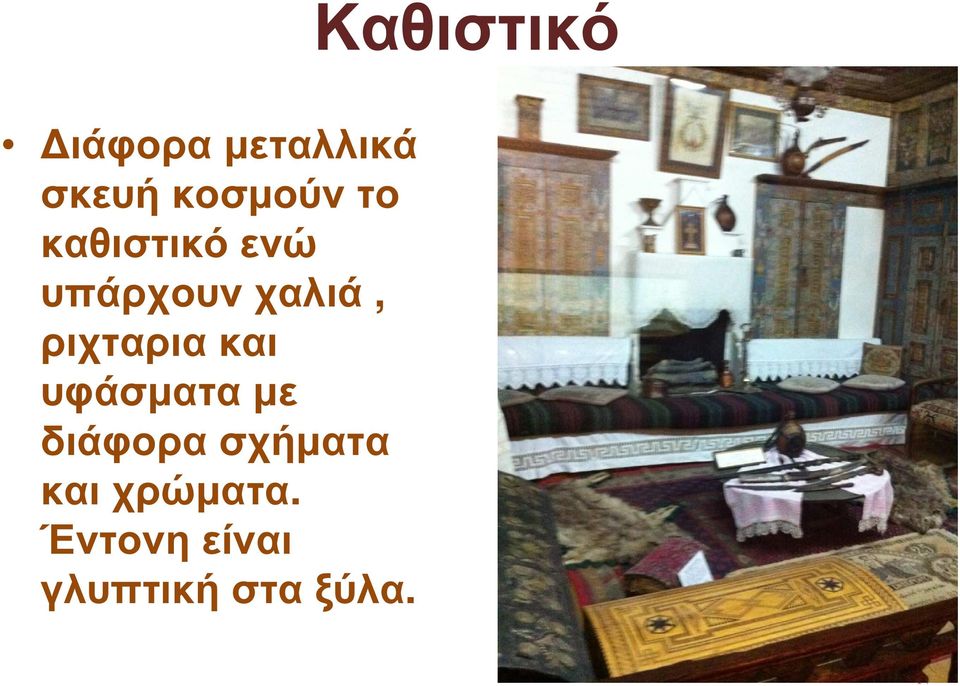 Καθιστικό

• Διάφορα μεταλλικά σκευή κοσμούν το καθιστικό ενώ υπάρχουν χαλιά , ριχταρια και υφάσματα με διάφορα σχήματα και χρώματα. Έντονη είναι γλυπτική στα ξύλα.